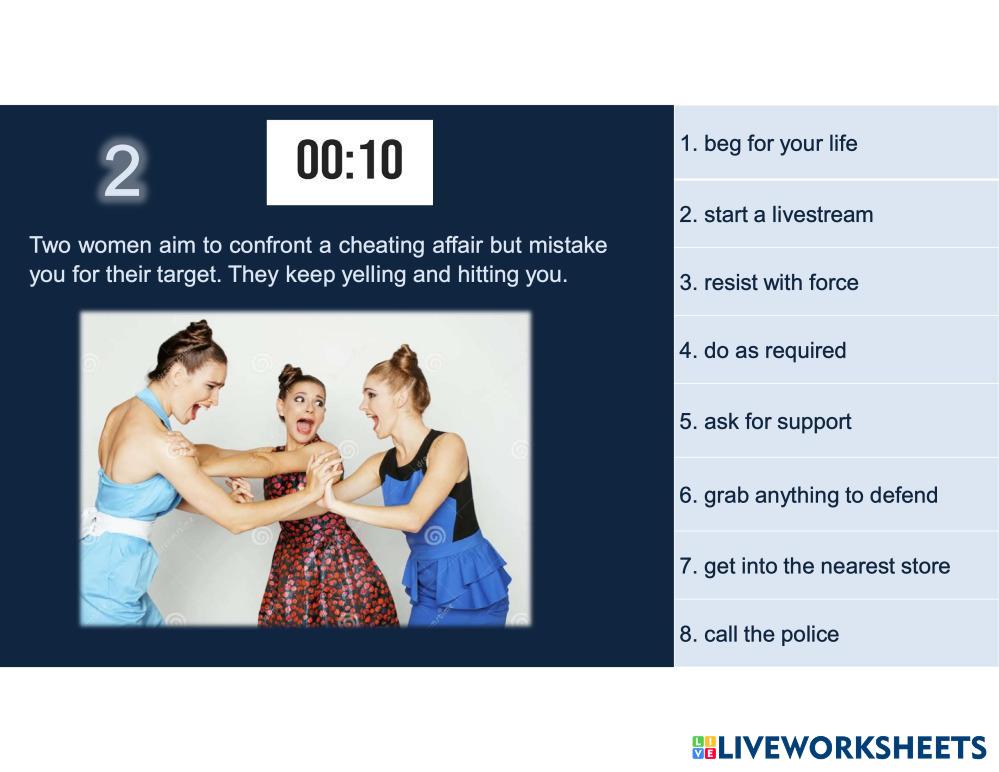 2

00:10

Two women aim to confront a cheating affair but mistake you for their target. They keep yelling and hitting you.

1. beg for your life

2. start a livestream

3. resist with force

4. do as required

5. ask for support

6. grab anything to defend

7. get into the nearest store

8. call the police

LIVEWORKSHEETS